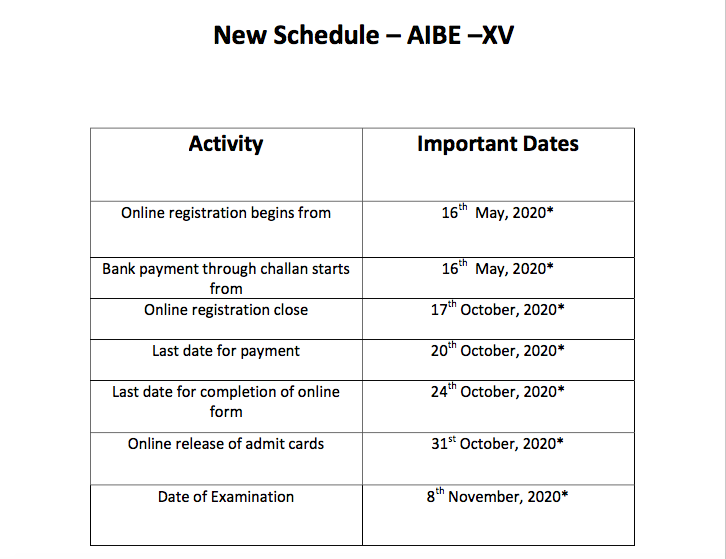 New Schedule – AIBE –XV

| Activity | Important Dates |
|---|---|
| Online registration begins from | 16$^{th}$ May, 2020* |
| Bank payment through challan starts from | 16$^{th}$ May, 2020* |
| Online registration close | 17$^{th}$ October, 2020* |
| Last date for payment | 20$^{th}$ October, 2020* |
| Last date for completion of online form | 24$^{th}$ October, 2020* |
| Online release of admit cards | 31$^{st}$ October, 2020* |
| Date of Examination | 8$^{th}$ November, 2020* |